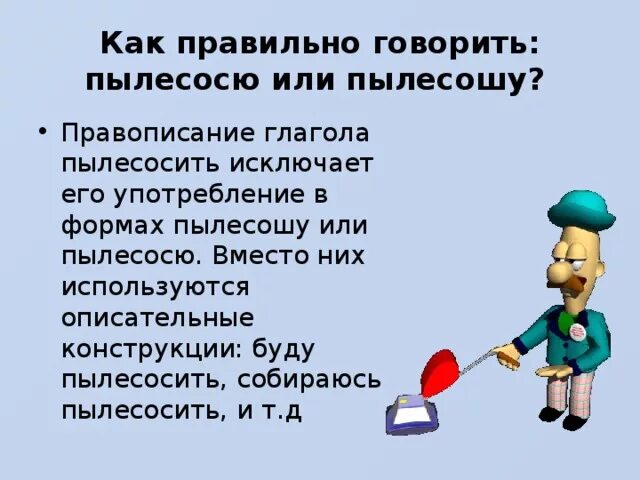 Как правильно говорить: пылесосю или пылесошу?

• Правописание глагола пылесосить исключает его употребление в формах пылесошу или пылесосю. Вместо них используются описательные конструкции: буду пылесосить, собираюсь пылесосить, и т.д